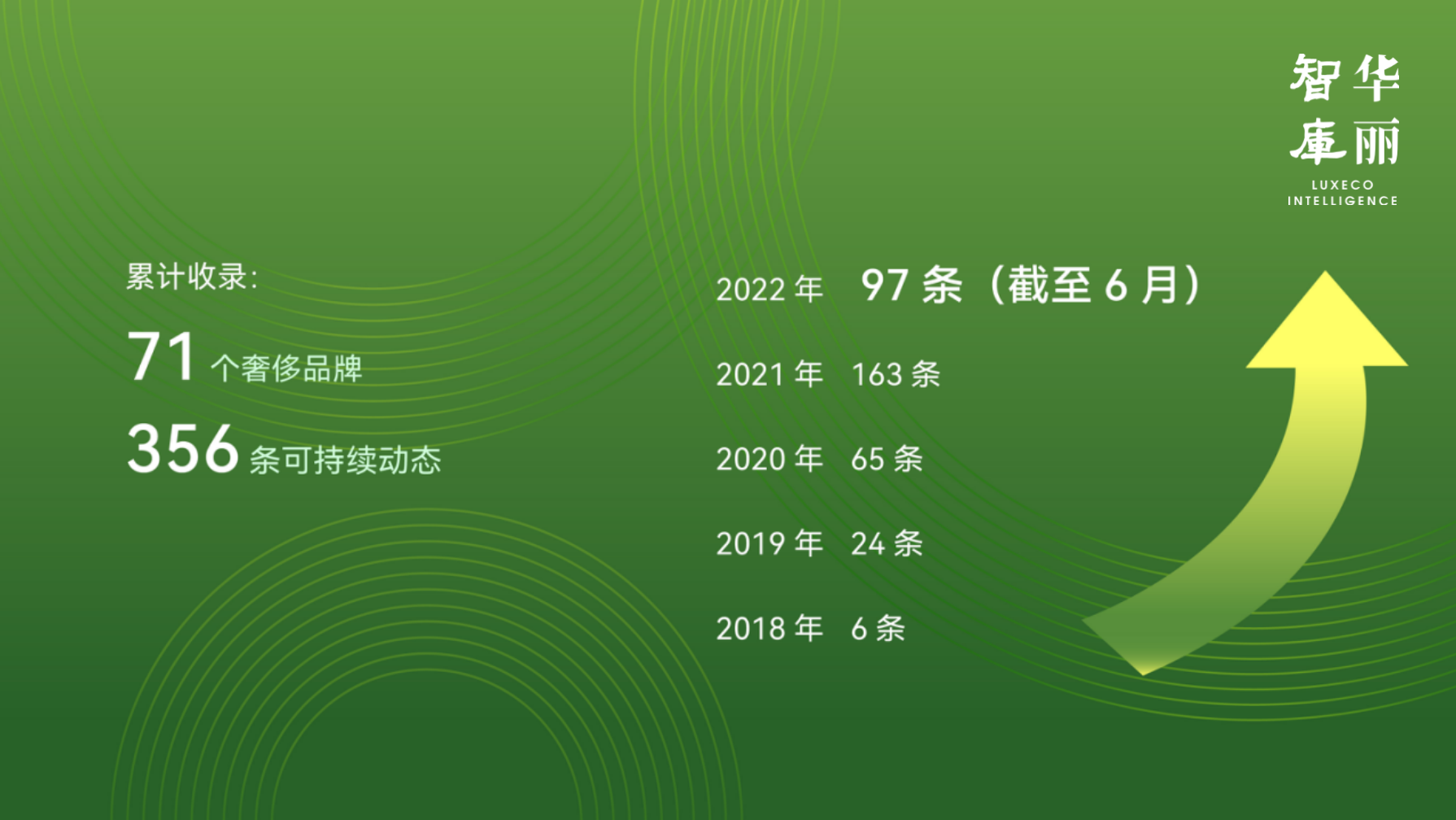 智华
庫丽
LUXECO
INTELLIGENCE

累计收录:
71 个奢侈品牌
356 条可持续动态

2022 年 97 条（截至 6 月）
2021 年 163 条
2020 年 65 条
2019 年 24 条
2018 年 6 条